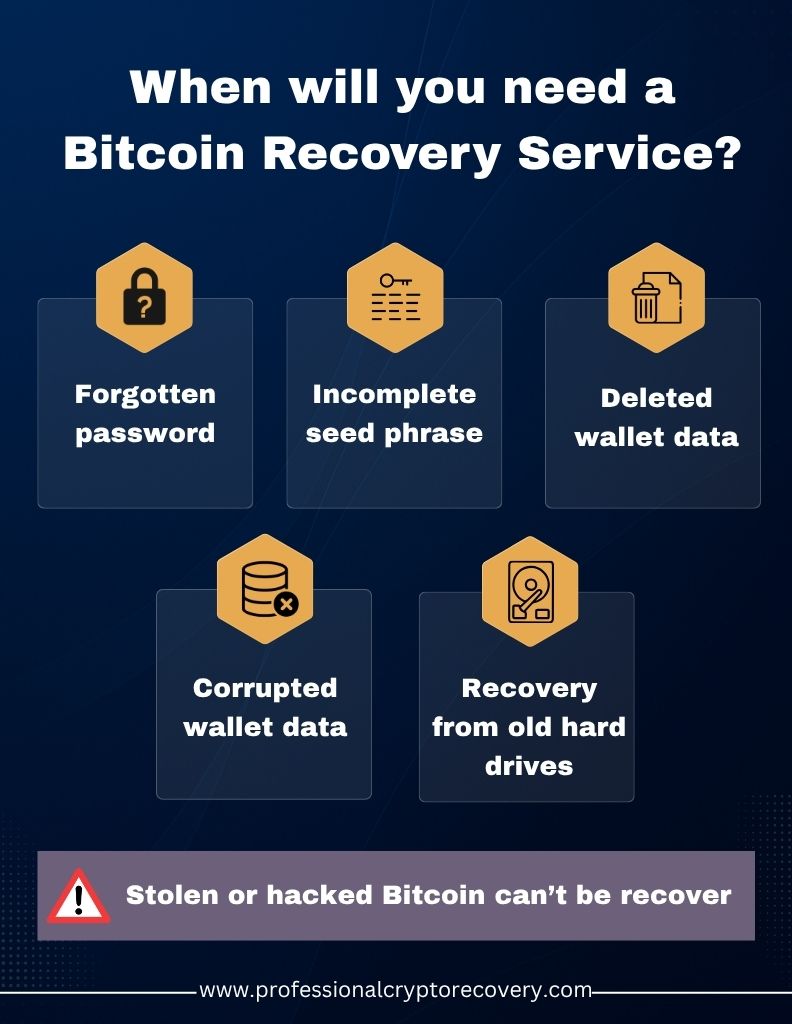 When will you need a Bitcoin Recovery Service?

Forgotten password

Incomplete seed phrase

Deleted wallet data

Corrupted wallet data

Recovery from old hard drives

Stolen or hacked Bitcoin can't be recover

www.professionalcryptorecovery.com